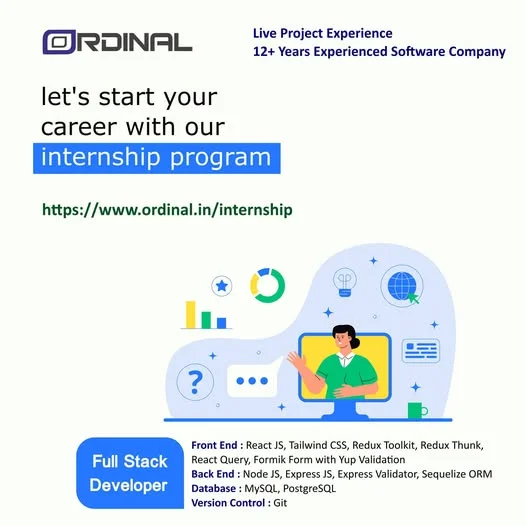 ORDINAL

Live Project Experience
12+ Years Experienced Software Company

let's start your career with our internship program

https://www.ordinal.in/internship

?

Full Stack Developer

Front End : React JS, Tailwind CSS, Redux Toolkit, Redux Thunk, React Query, Formik Form with Yup Validation
Back End : Node JS, Express JS, Express Validator, Sequelize ORM
Database : MySQL, PostgreSQL
Version Control : Git